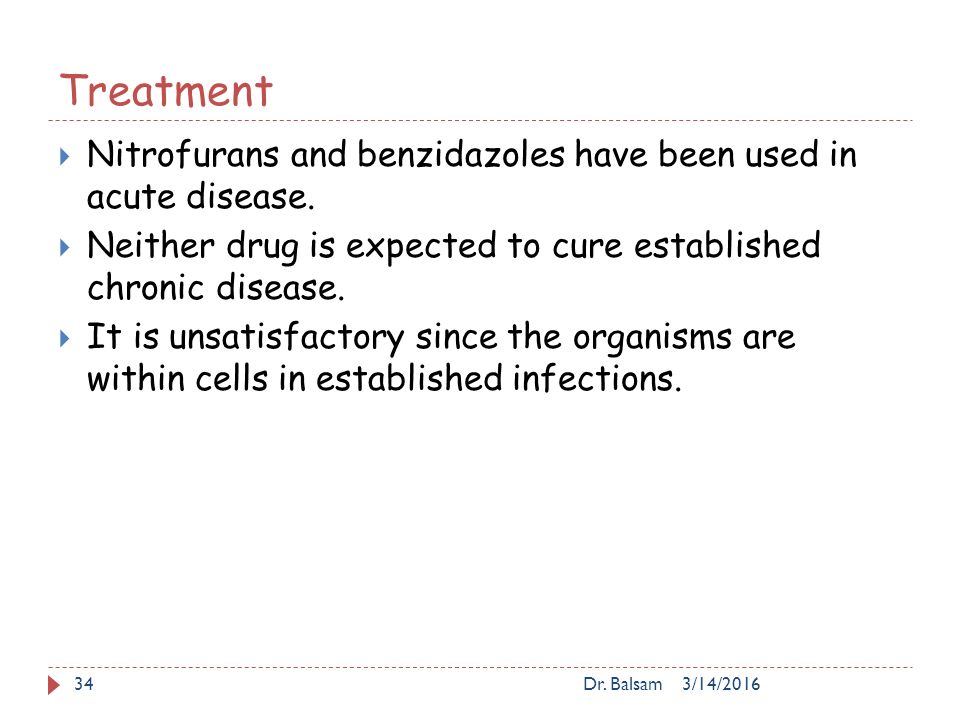 Treatment

Nitrofurans and benzidazoles have been used in acute disease.

Neither drug is expected to cure established chronic disease.

It is unsatisfactory since the organisms are within cells in established infections.

34 Dr. Balsam 3/14/2016